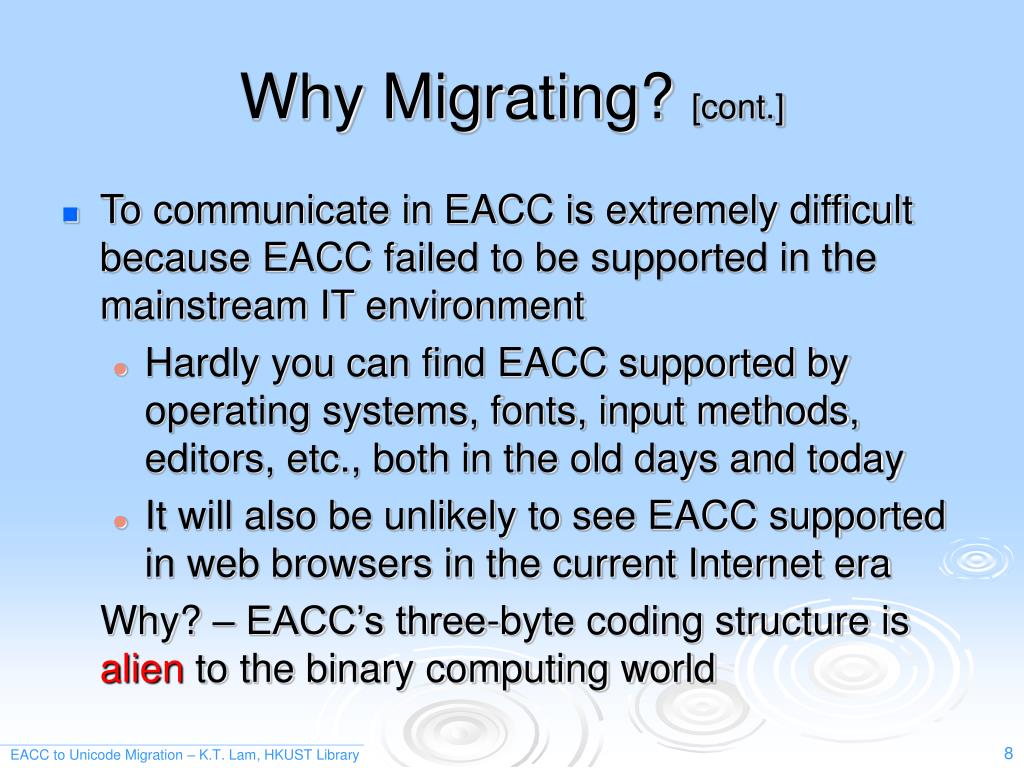 Why Migrating? [cont.]

To communicate in EACC is extremely difficult because EACC failed to be supported in the mainstream IT environment

Hardly you can find EACC supported by operating systems, fonts, input methods, editors, etc., both in the old days and today

It will also be unlikely to see EACC supported in web browsers in the current Internet era

Why? – EACC's three-byte coding structure is alien to the binary computing world

EACC to Unicode Migration – K.T. Lam, HKUST Library

8